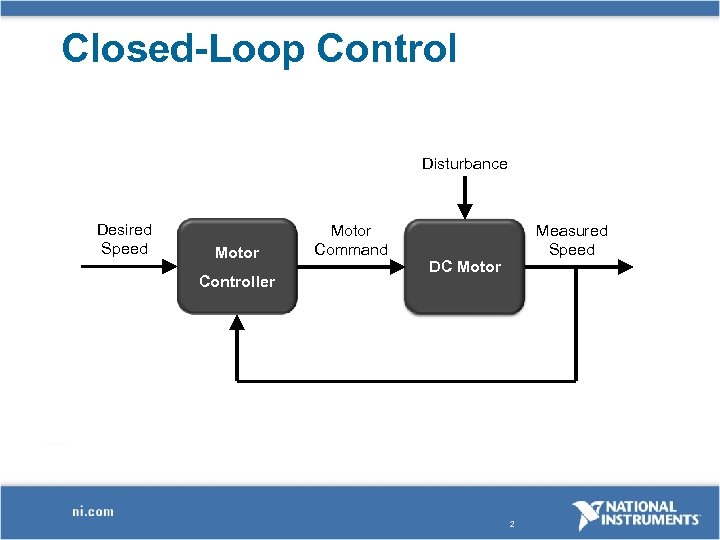 Closed-Loop Control

Disturbance

Desired Speed

Motor Controller

Motor Command

DC Motor

Measured Speed

ni.com

2

NATIONAL INSTRUMENTS